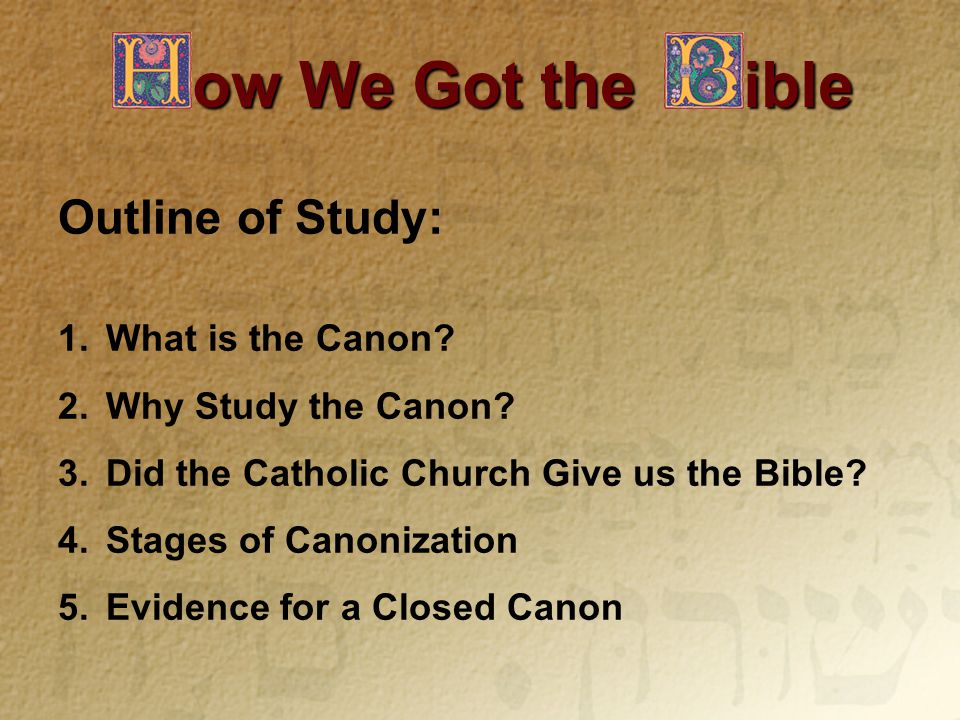 How We Got the Bible

Outline of Study:

1. What is the Canon?
2. Why Study the Canon?
3. Did the Catholic Church Give us the Bible?
4. Stages of Canonization
5. Evidence for a Closed Canon